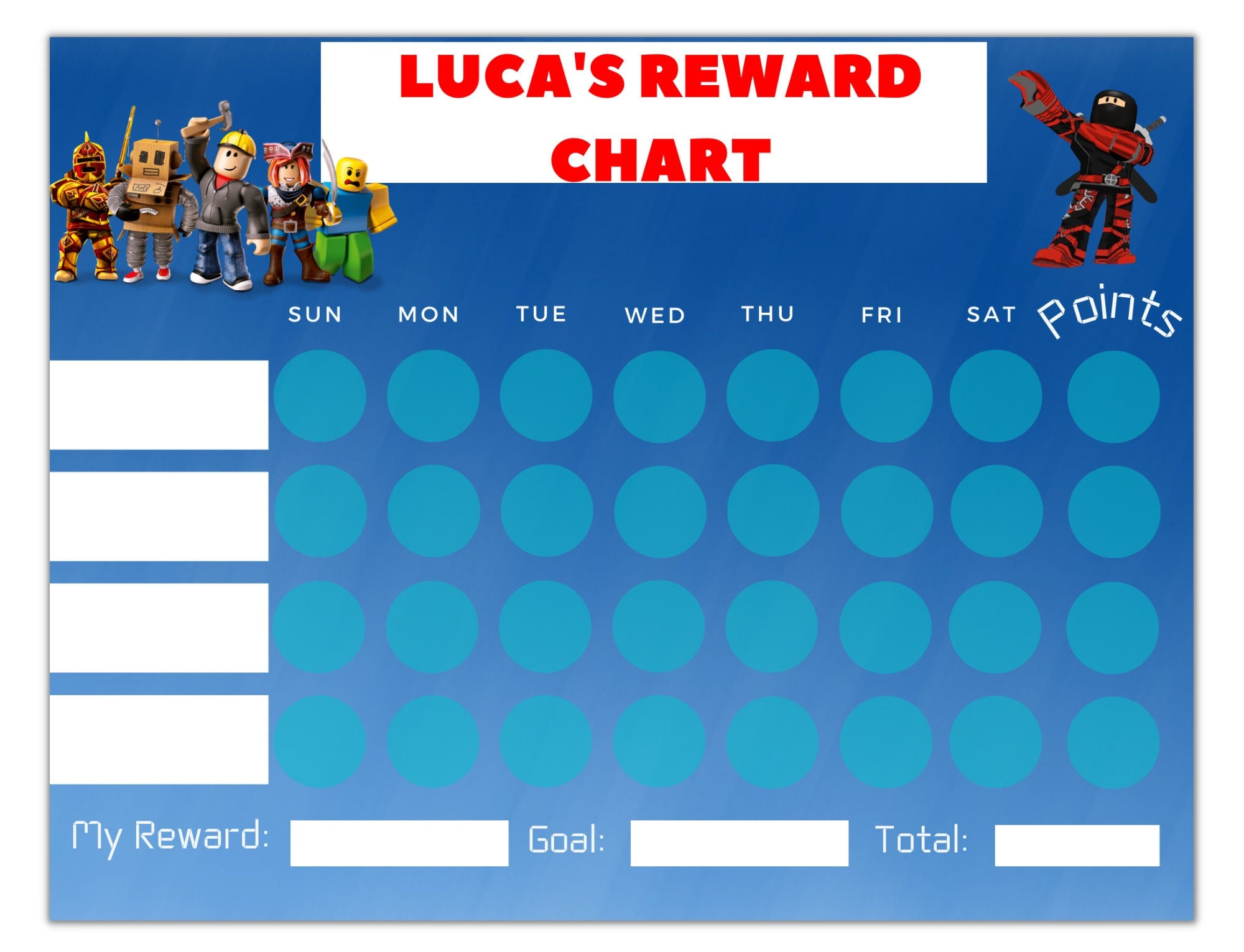 LUCA'S REWARD CHART

SUN MON TUE WED THU FRI SAT Points

My Reward: Goal: Total: